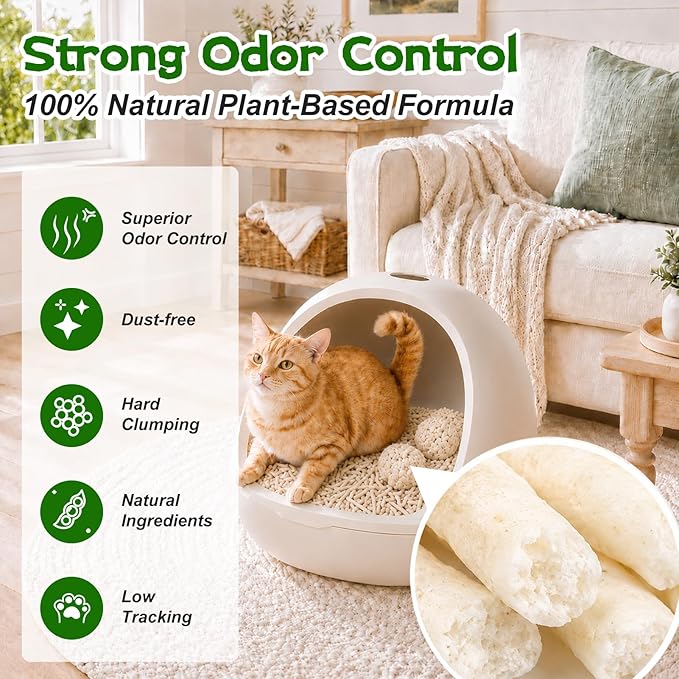 Strong Odor Control
100% Natural Plant-Based Formula

Superior Odor Control

Dust-free

Hard Clumping

Natural Ingredients

Low Tracking